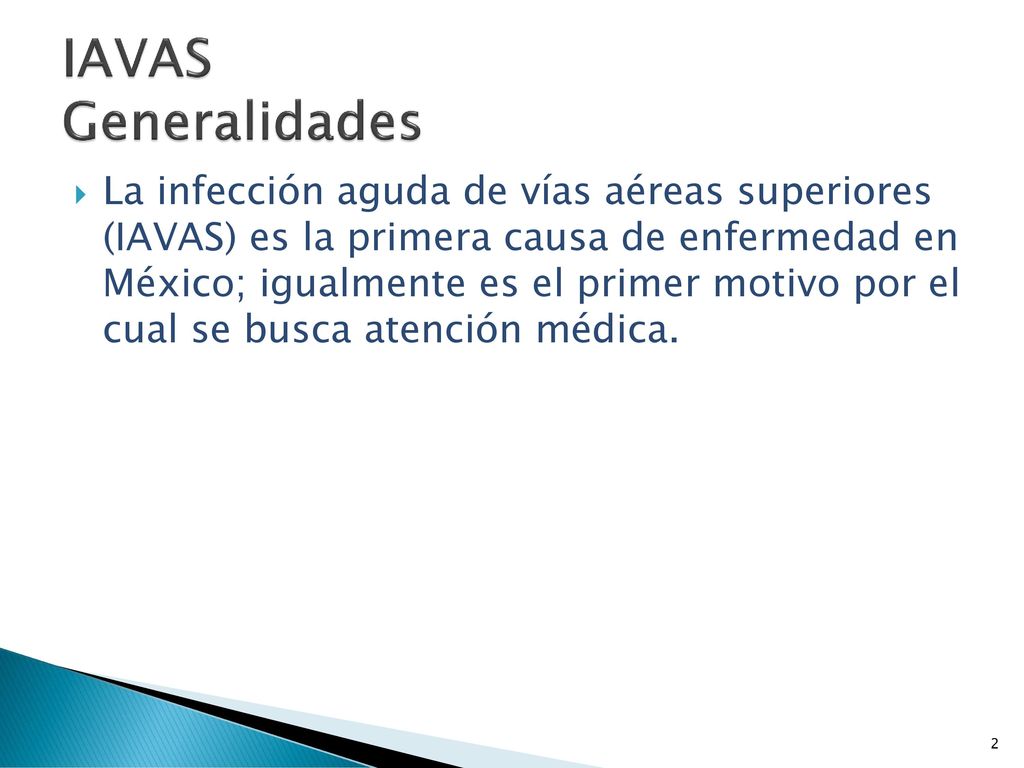 IAVAS
Generalidades

La infección aguda de vías aéreas superiores (IAVAS) es la primera causa de enfermedad en México; igualmente es el primer motivo por el cual se busca atención médica.

2